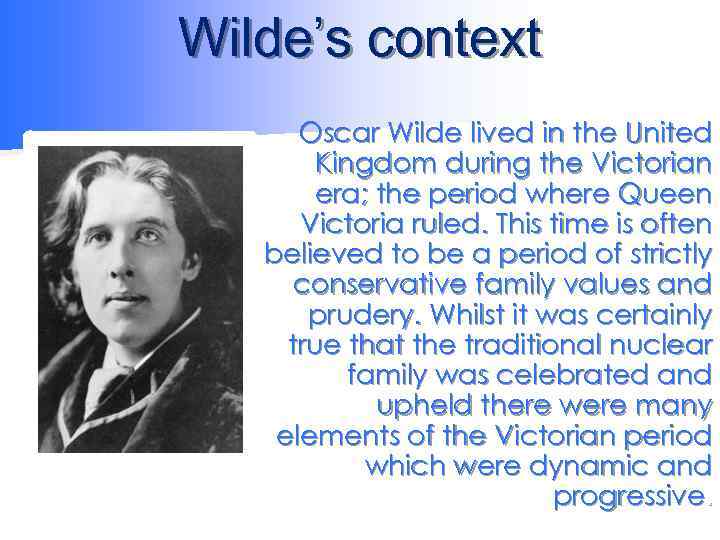 Wilde's context

Oscar Wilde lived in the United Kingdom during the Victorian era; the period where Queen Victoria ruled. This time is often believed to be a period of strictly conservative family values and prudery. Whilst it was certainly true that the traditional nuclear family was celebrated and upheld there were many elements of the Victorian period which were dynamic and progressive.